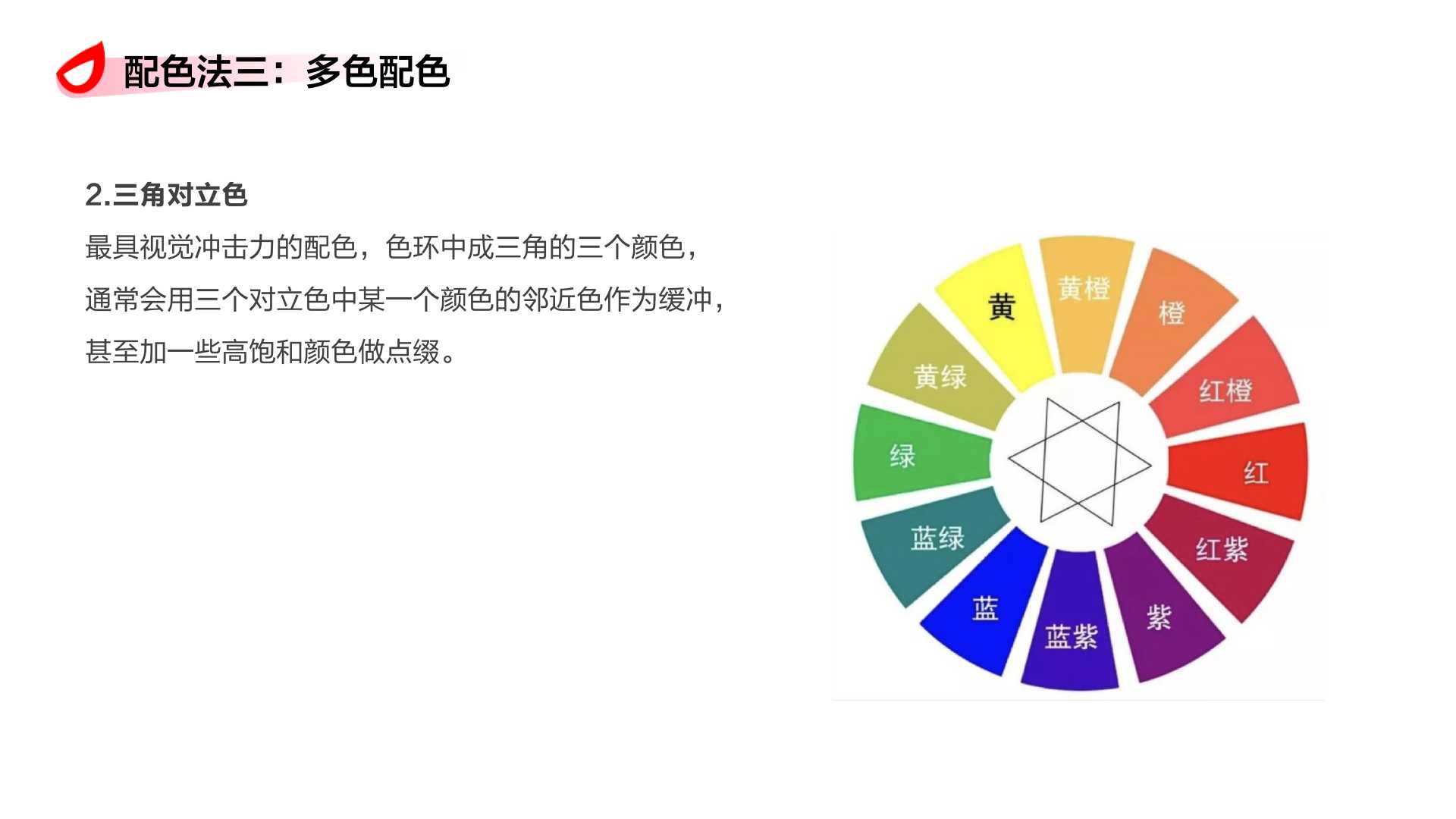 配色法三：多色配色

2.三角对立色

最具视觉冲击力的配色，色环中成三角的三个颜色，通常会用三个对立色中某一个颜色的邻近色作为缓冲，甚至加一些高饱和颜色做点缀。

黄
黄橙
橙
红橙
红
红紫
紫
蓝紫
蓝
蓝绿
绿
黄绿